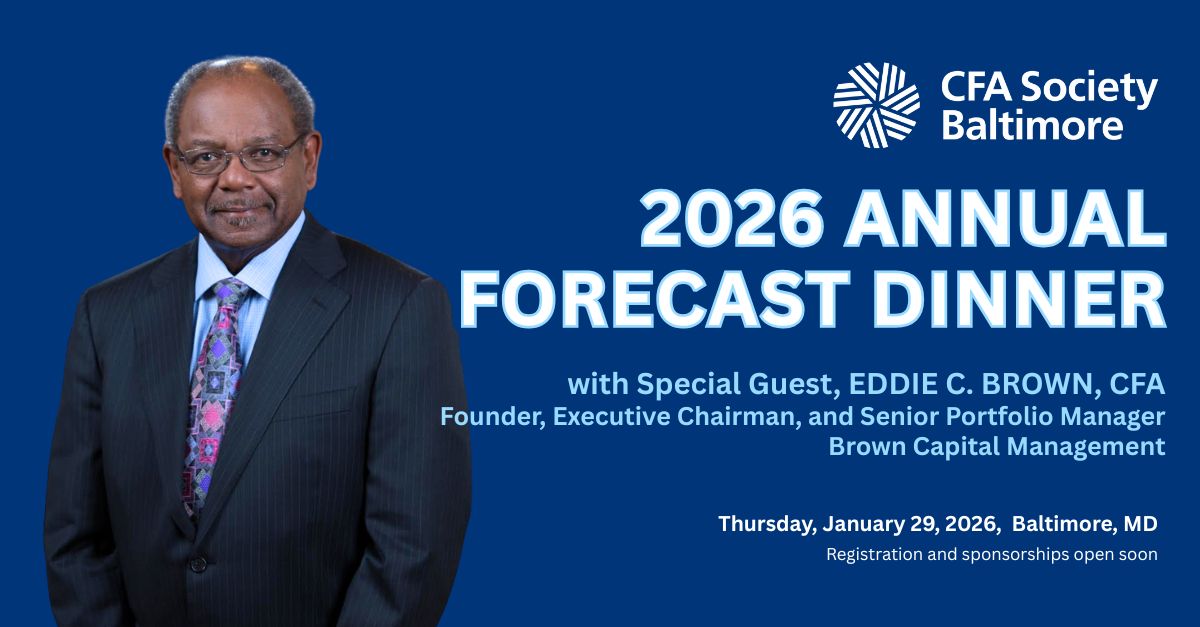 CFA Society Baltimore

2026 ANNUAL FORECAST DINNER

with Special Guest, EDDIE C. BROWN, CFA
Founder, Executive Chairman, and Senior Portfolio Manager
Brown Capital Management

Thursday, January 29, 2026, Baltimore, MD
Registration and sponsorships open soon